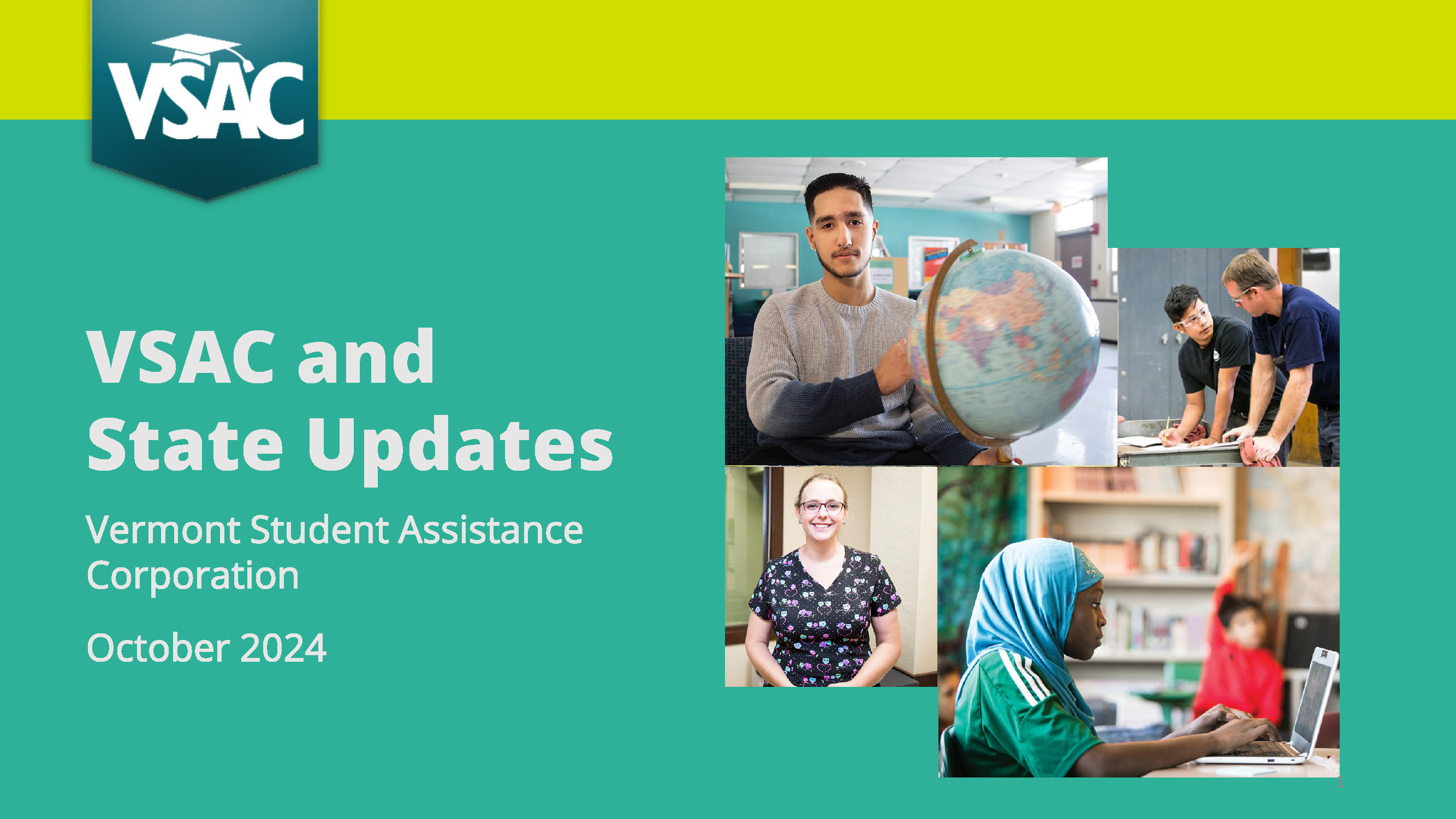 VSAC

VSAC and State Updates

Vermont Student Assistance Corporation

October 2024

1